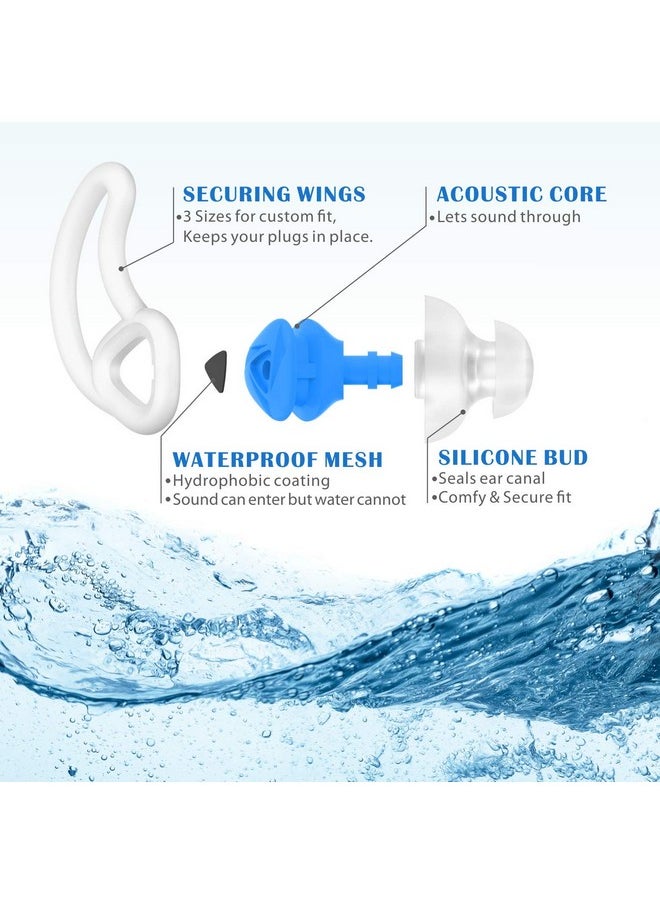 SECURING WINGS
•3 Sizes for custom fit, Keeps your plugs in place.

ACOUSTIC CORE
•Lets sound through

WATERPROOF MESH
•Hydrophobic coating
•Sound can enter but water cannot

SILICONE BUD
•Seals ear canal
•Comfy & Secure fit